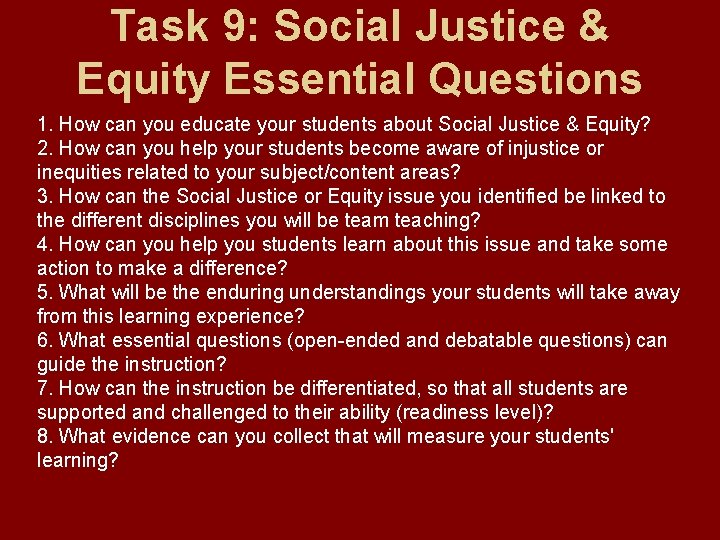 Task 9: Social Justice & Equity Essential Questions

1. How can you educate your students about Social Justice & Equity?
2. How can you help your students become aware of injustice or inequities related to your subject/content areas?
3. How can the Social Justice or Equity issue you identified be linked to the different disciplines you will be team teaching?
4. How can you help you students learn about this issue and take some action to make a difference?
5. What will be the enduring understandings your students will take away from this learning experience?
6. What essential questions (open-ended and debatable questions) can guide the instruction?
7. How can the instruction be differentiated, so that all students are supported and challenged to their ability (readiness level)?
8. What evidence can you collect that will measure your students' learning?